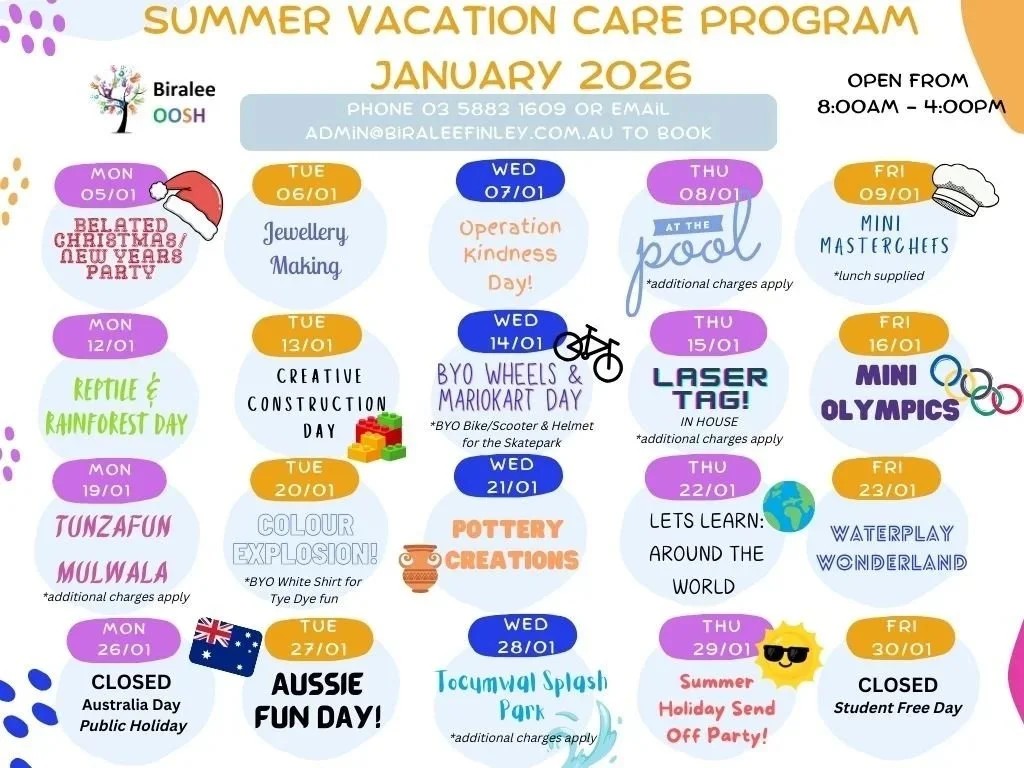 SUMMER VACATION CARE PROGRAM
JANUARY 2026

Biralee OOSH

PHONE 03 5883 1609 OR EMAIL ADMIN@BIRALEEFINLEY.COM.AU TO BOOK

OPEN FROM 8:00AM - 4:00PM

MON 05/01
BELATED CHRISTMAS/ NEW YEARS PARTY

TUE 06/01
Jewellery Making

WED 07/01
Operation Kindness Day!

THU 08/01
AT THE pool
*additional charges apply

FRI 09/01
MINI MASTERCHEFS
*lunch supplied

MON 12/01
REPTILE & RAINFOREST DAY

TUE 13/01
CREATIVE CONSTRUCTION DAY

WED 14/01
BYO WHEELS & MARIOKART DAY
*BYO Bike/Scooter & Helmet for the Skatepark

THU 15/01
LASER TAG!
IN HOUSE
*additional charges apply

FRI 16/01
MINI OLYMPICS

MON 19/01
TUNZAFUN MULWALA
*additional charges apply

TUE 20/01
COLOUR EXPLOSION!
*BYO White Shirt for Tye Dye fun

WED 21/01
POTTERY CREATIONS

THU 22/01
LETS LEARN: AROUND THE WORLD

FRI 23/01
WATERPLAY WONDERLAND

MON 26/01
CLOSED
Australia Day
Public Holiday

TUE 27/01
AUSSIE FUN DAY!

WED 28/01
Tocumwal Splash Park
*additional charges apply

THU 29/01
Summer Holiday Send Off Party!

FRI 30/01
CLOSED
Student Free Day